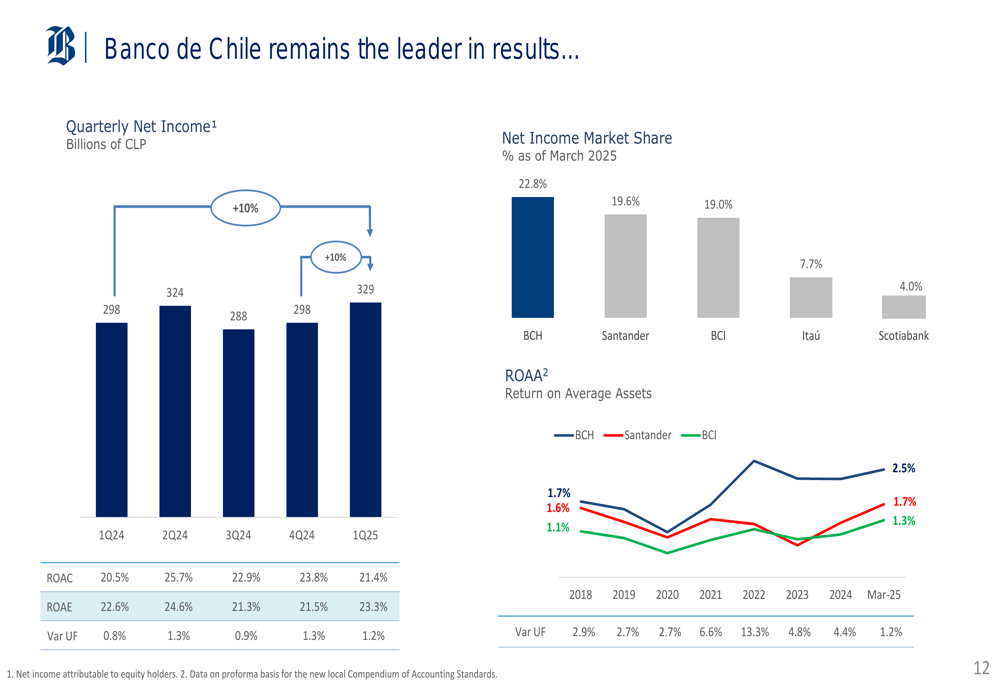 Banco de Chile remains the leader in results...

Quarterly Net Income¹
Billions of CLP

+10%

+10%

298 324 288 298 329

1Q24 2Q24 3Q24 4Q24 1Q25

| ROAC | 20.5% | 25.7% | 22.9% | 23.8% | 21.4% |
|---|---|---|---|---|---|
| ROAE | 22.6% | 24.6% | 21.3% | 21.5% | 23.3% |
| Var UF | 0.8% | 1.3% | 0.9% | 1.3% | 1.2% |

Net Income Market Share
% as of March 2025

22.8% 19.6% 19.0% 7.7% 4.0%

BCH Santander BCI Itaú Scotiabank

ROAA²
Return on Average Assets

BCH Santander BCI

1.7%
1.6%
1.1%
2.5%
1.7%
1.3%

2018 2019 2020 2021 2022 2023 2024 Mar-25

| Var UF | 2.9% | 2.7% | 2.7% | 6.6% | 13.3% | 4.8% | 4.4% | 1.2% |
|---|---|---|---|---|---|---|---|---|

1. Net income attributable to equity holders. 2. Data on proforma basis for the new local Compendium of Accounting Standards.

12